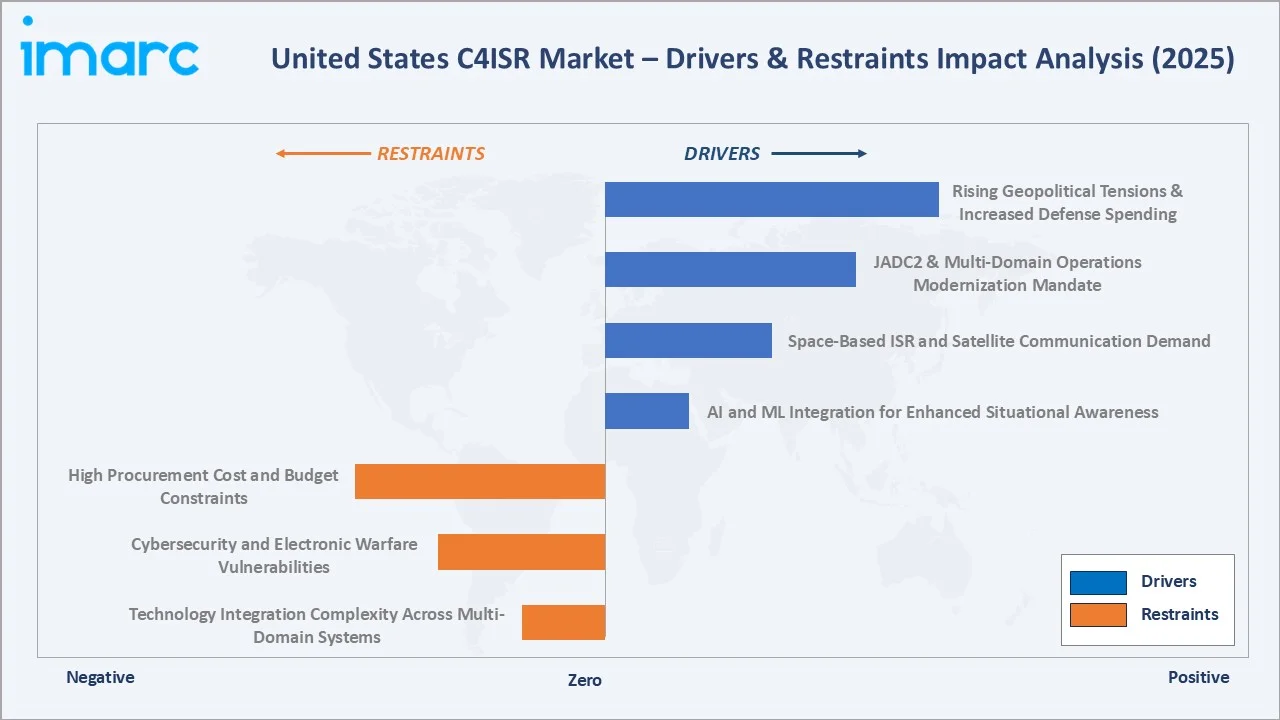 imarc

United States C4ISR Market – Drivers & Restraints Impact Analysis (2025)

RESTRAINTS

DRIVERS

Rising Geopolitical Tensions & Increased Defense Spending

JADC2 & Multi-Domain Operations Modernization Mandate

Space-Based ISR and Satellite Communication Demand

AI and ML Integration for Enhanced Situational Awareness

High Procurement Cost and Budget Constraints

Cybersecurity and Electronic Warfare Vulnerabilities

Technology Integration Complexity Across Multi-Domain Systems

Drivers
Restraints

Negative

Zero

Positive